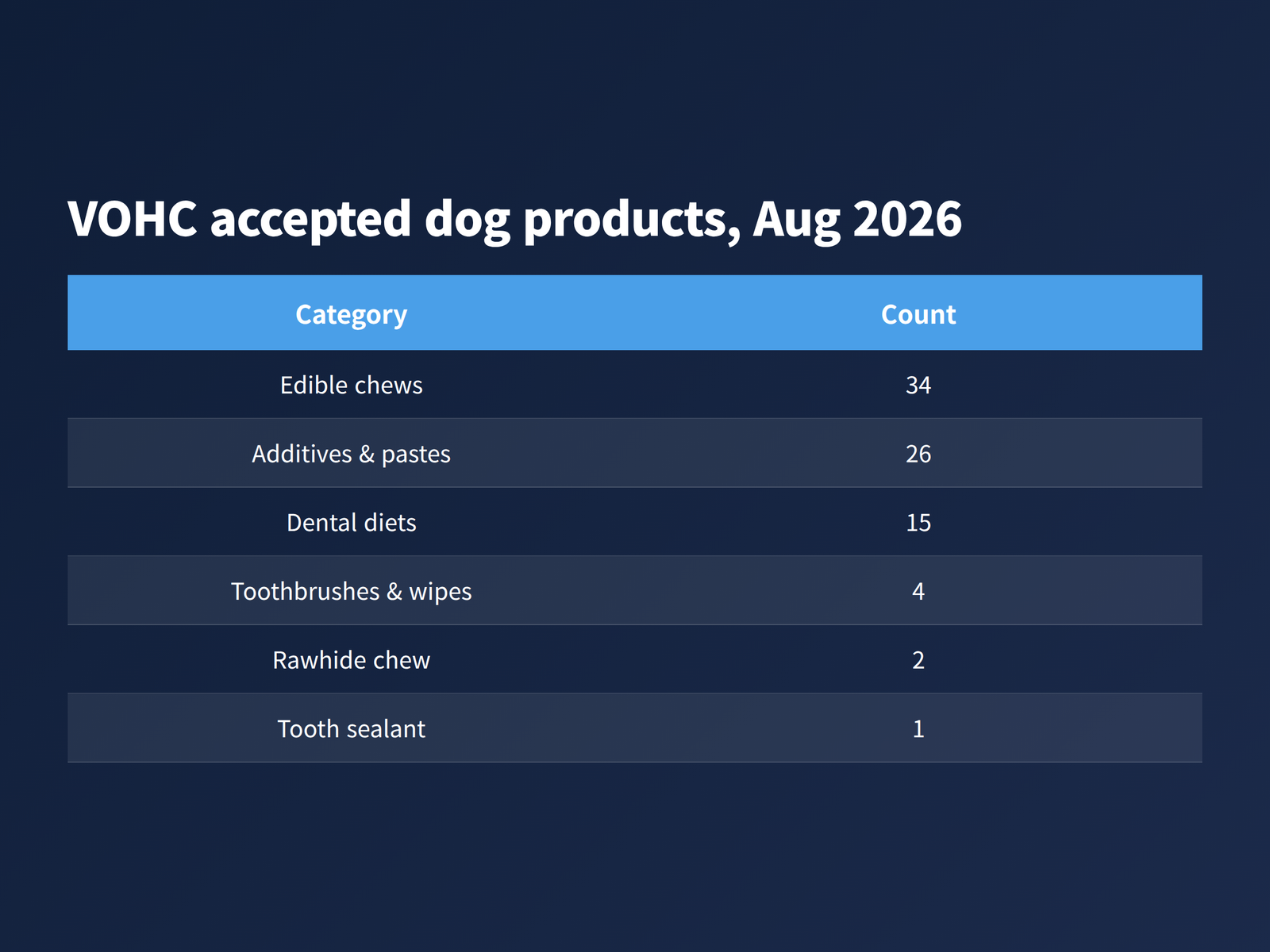 VOHC accepted dog products, Aug 2026

| Category | Count |
|---|---|
| Edible chews | 34 |
| Additives & pastes | 26 |
| Dental diets | 15 |
| Toothbrushes & wipes | 4 |
| Rawhide chew | 2 |
| Tooth sealant | 1 |